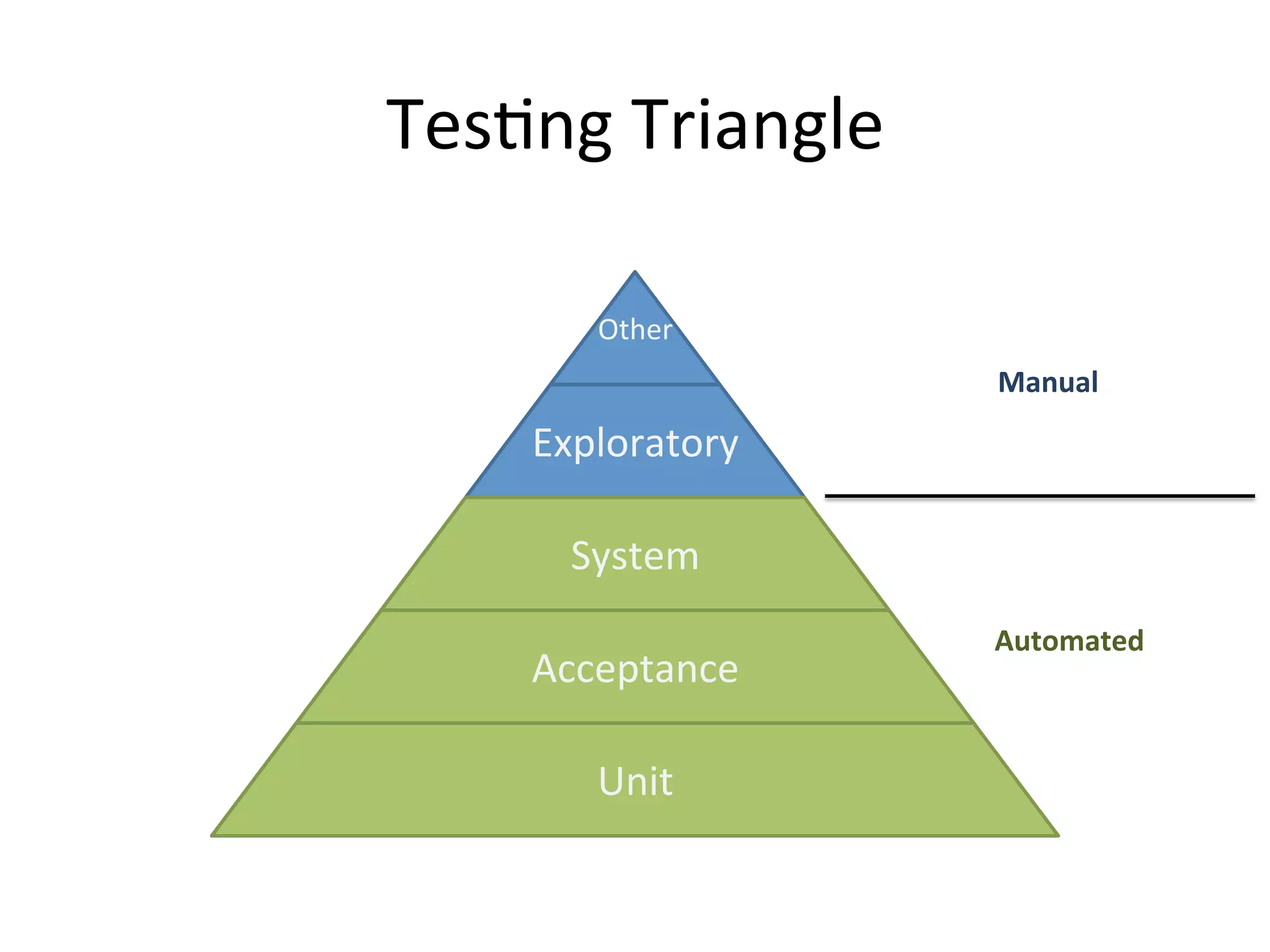 Testing Triangle

Other

Exploratory

System

Acceptance

Unit

Manual

Automated